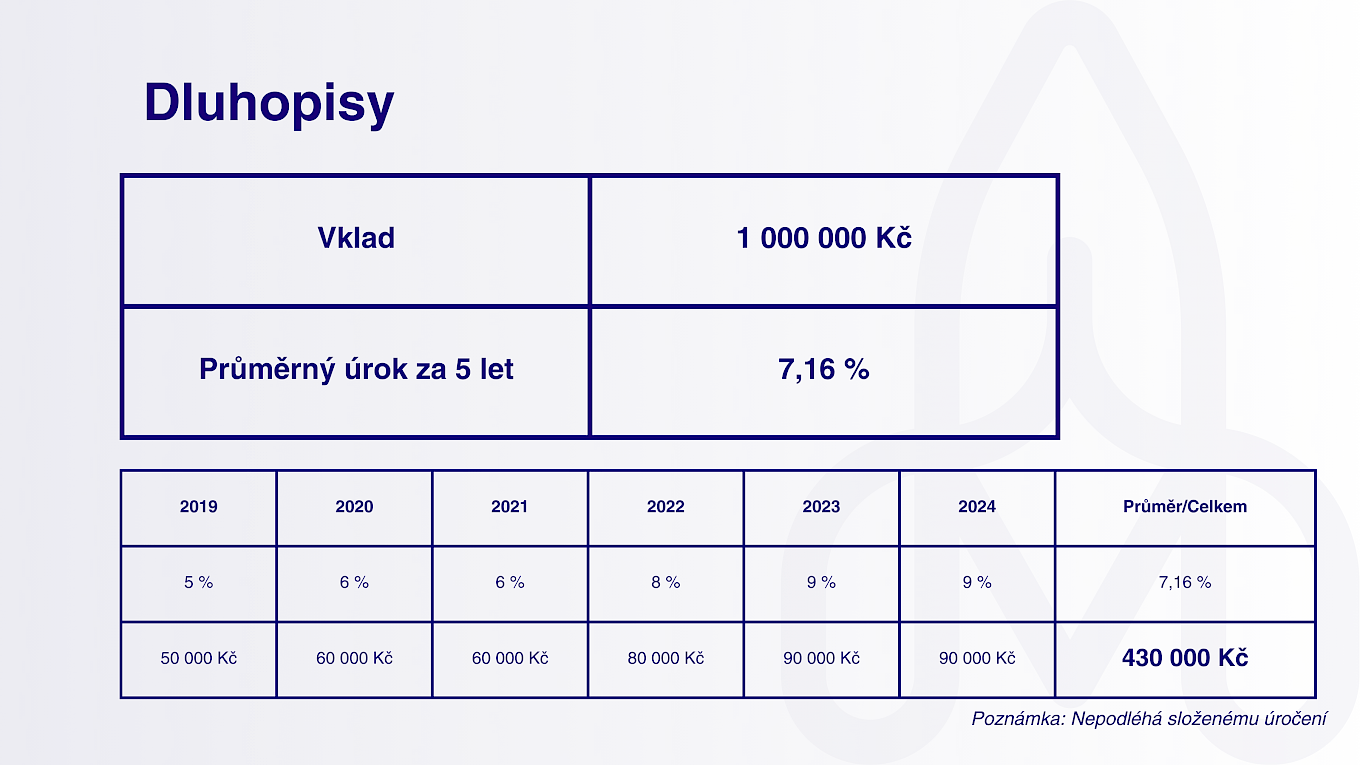 Dluhopisy

| Vklad | 1 000 000 Kč |
|---|---|
| Průměrný úrok za 5 let | 7,16 % |

| 2019 | 2020 | 2021 | 2022 | 2023 | 2024 | Průměr/Celkem |
|---|---|---|---|---|---|---|
| 5 % | 6 % | 6 % | 8 % | 9 % | 9 % | 7,16 % |
| 50 000 Kč | 60 000 Kč | 60 000 Kč | 80 000 Kč | 90 000 Kč | 90 000 Kč | 430 000 Kč |

Poznámka: Nepodléhá složenému úročení